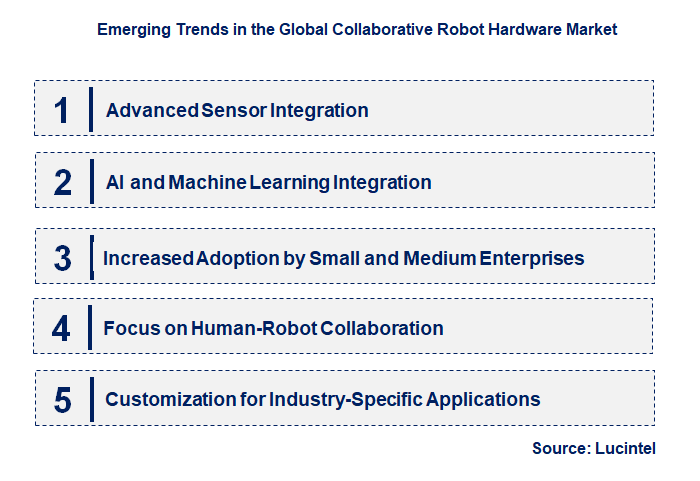 Emerging Trends in the Global Collaborative Robot Hardware Market

1 Advanced Sensor Integration

2 AI and Machine Learning Integration

3 Increased Adoption by Small and Medium Enterprises

4 Focus on Human-Robot Collaboration

5 Customization for Industry-Specific Applications

Source: Lucintel